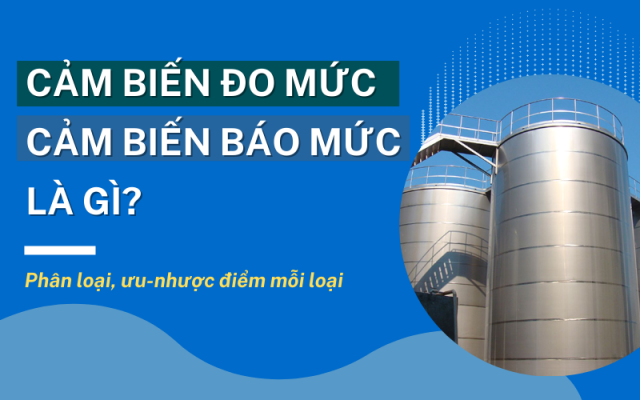 CẢM BIẾN ĐO MỨC
CẢM BIẾN BÁO MỨC
LÀ GÌ?

Phân loại, ưu-nhược điểm mỗi loại